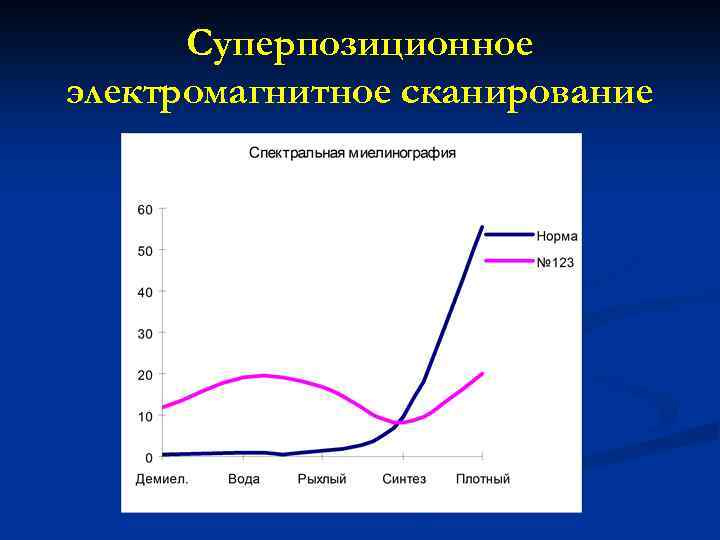 Суперпозиционное электромагнитное сканирование

Спектральная миелинография

60
50
40
30
20
10
0

Демиел.
Вода
Рыхлый
Синтез
Плотный

Норма
№123